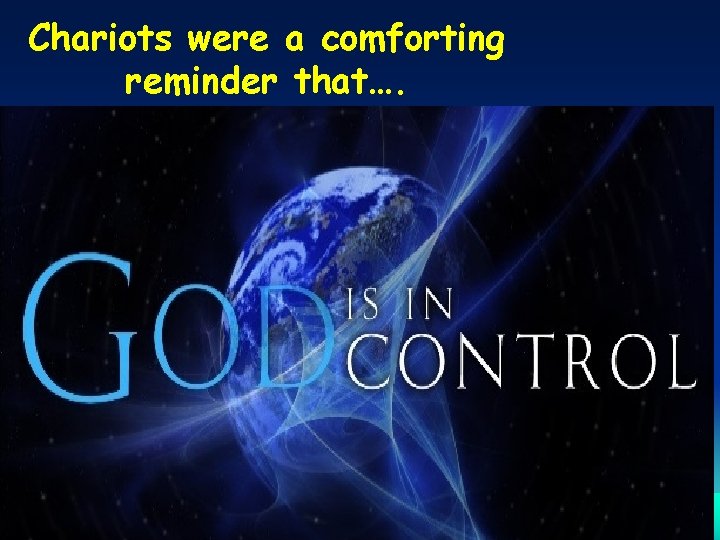 Chariots were a comforting reminder that….

GOD IS IN CONTROL